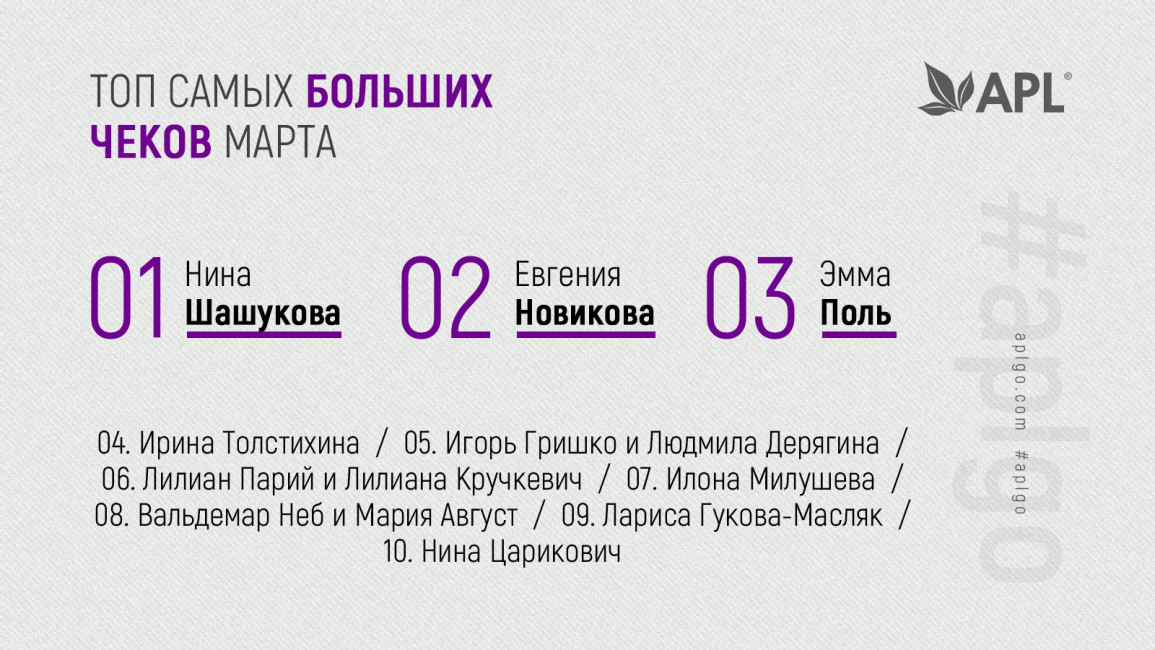 ТОП САМЫХ БОЛЬШИХ ЧЕКОВ МАРТА

APL®

01 Нина Шашукова

02 Евгения Новикова

03 Эмма Поль

04. Ирина Толстихина / 05. Игорь Гришко и Людмила Дерягина / 06. Лилиан Парий и Лилиана Кручкевич / 07. Илона Милушева / 08. Вальдемар Неб и Мария Август / 09. Лариса Гукова-Масляк / 10. Нина Царикович

#aplgo

aplgo.com #aplgo